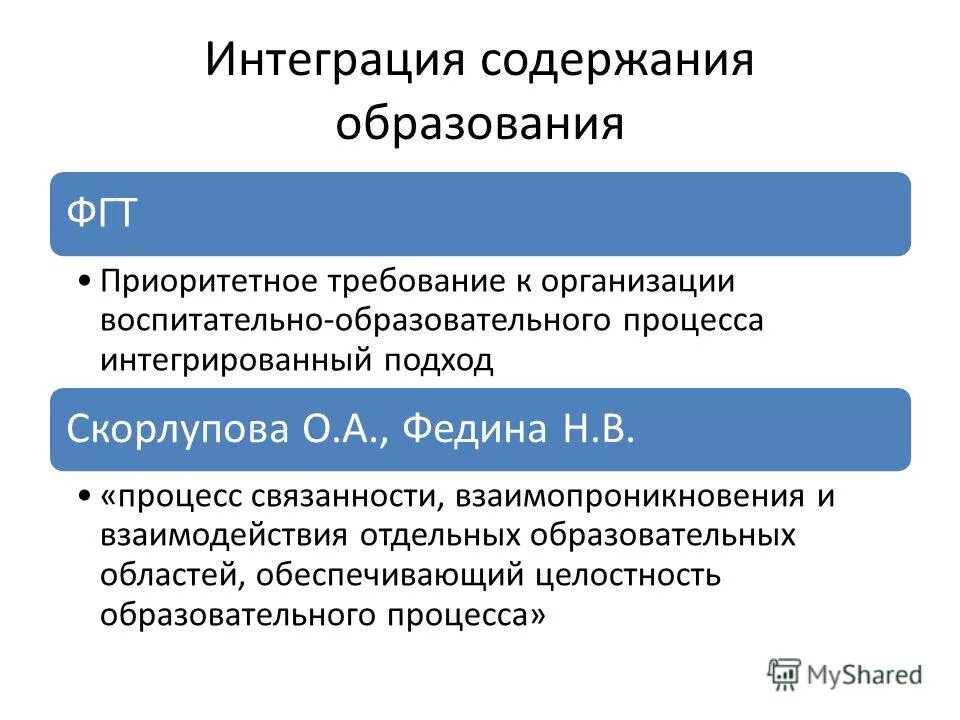 Интеграция содержания образования

ФГТ

• Приоритетное требование к организации воспитательно-образовательного процесса интегрированный подход

Скорлупова О.А., Федина Н.В.

• «процесс связанности, взаимопроникновения и взаимодействия отдельных образовательных областей, обеспечивающий целостность образовательного процесса»

MyShared